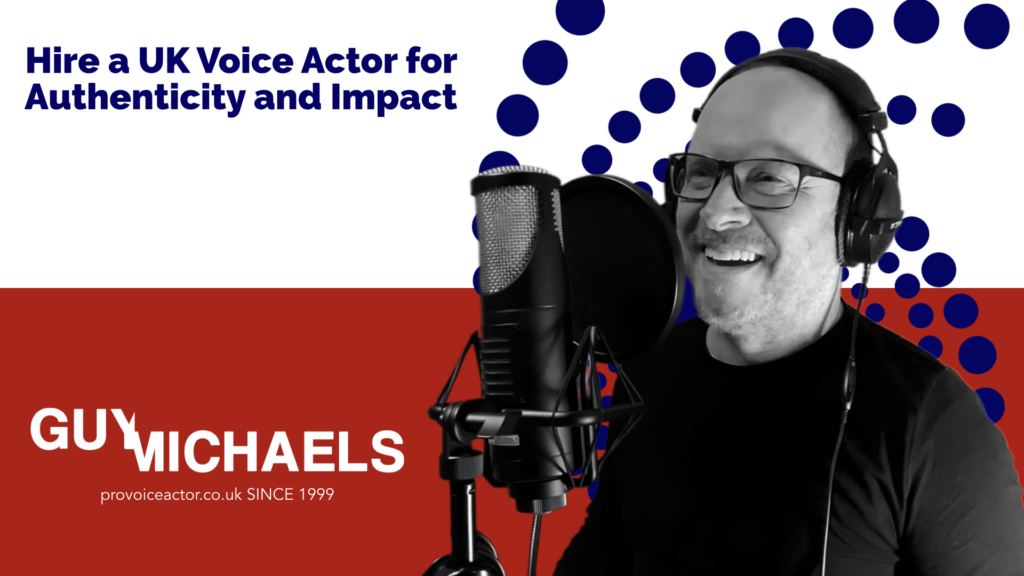 Hire a UK Voice Actor for Authenticity and Impact

GUY MICHAELS

provoiceactor.co.uk SINCE 1999